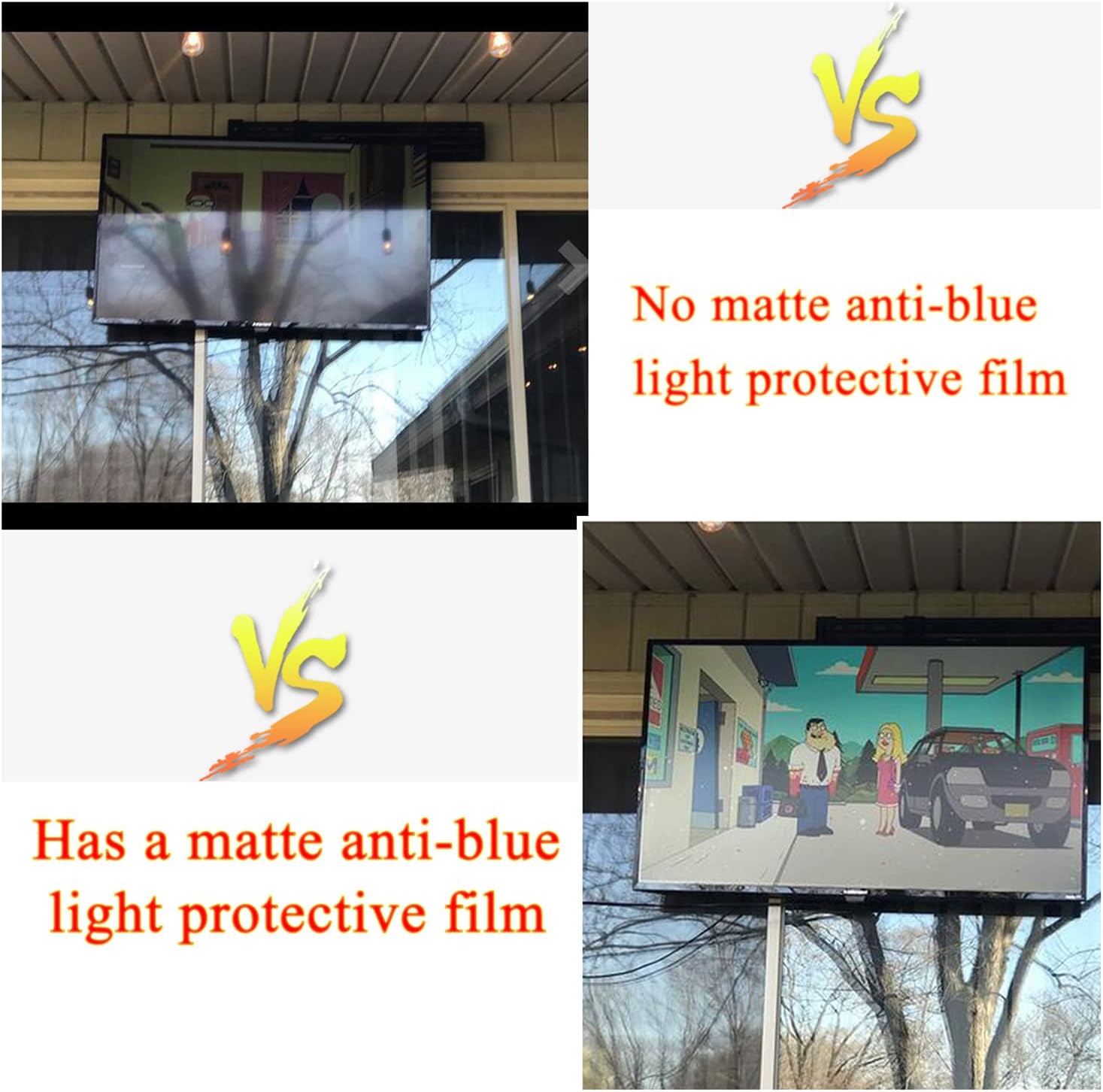 VS

No matte anti-blue light protective film

VS

Has a matte anti-blue light protective film